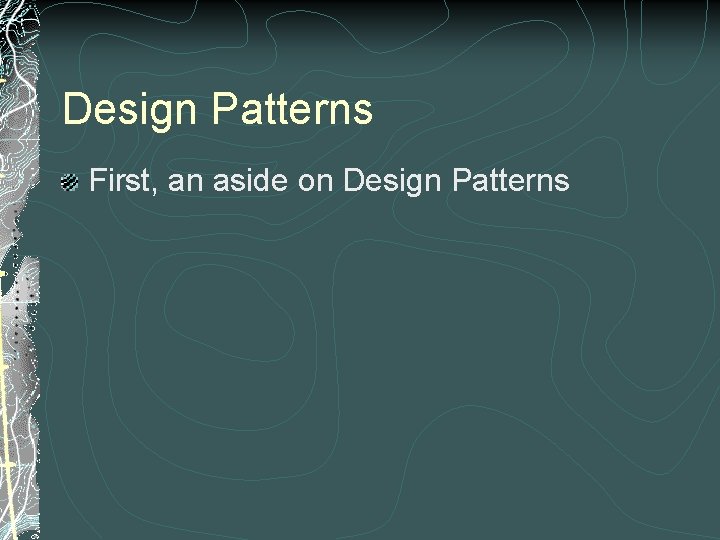 Design Patterns

First, an aside on Design Patterns